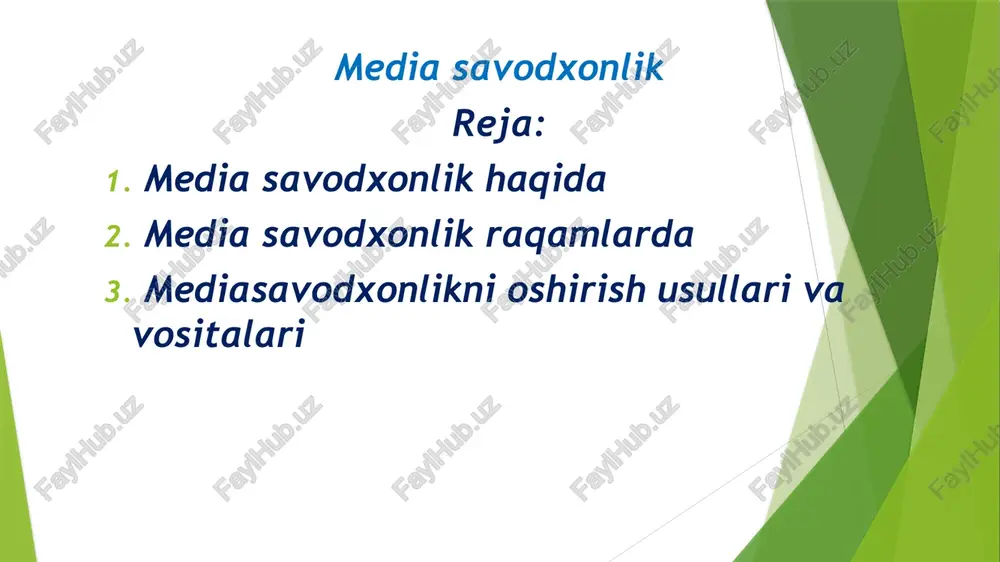 Media savodxonlik

Reja:

1. Media savodxonlik haqida

2. Media savodxonlik raqamlarda

3. Mediasavodxonlikni oshirish usullari va vositalari

FaylHub.uz